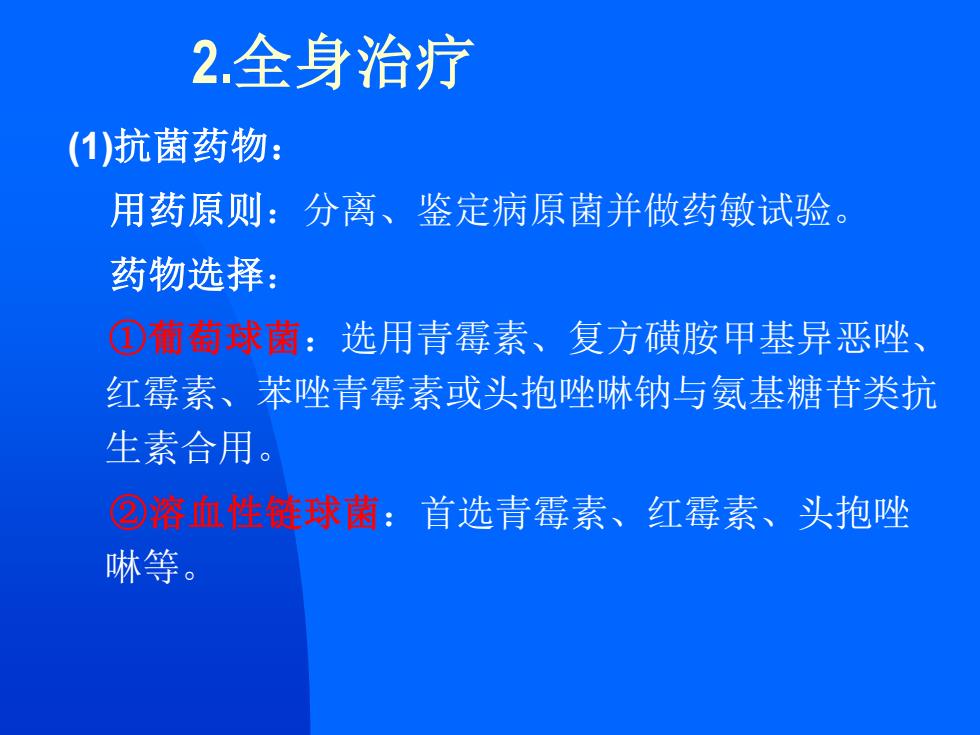 2.全身治疗

(1)抗菌药物：

用药原则：分离、鉴定病原菌并做药敏试验。

药物选择：

①葡萄球菌：选用青霉素、复方磺胺甲基异恶唑、红霉素、苯唑青霉素或头孢唑啉钠与氨基糖苷类抗生素合用。

②溶血性链球菌：首选青霉素、红霉素、头孢唑啉等。